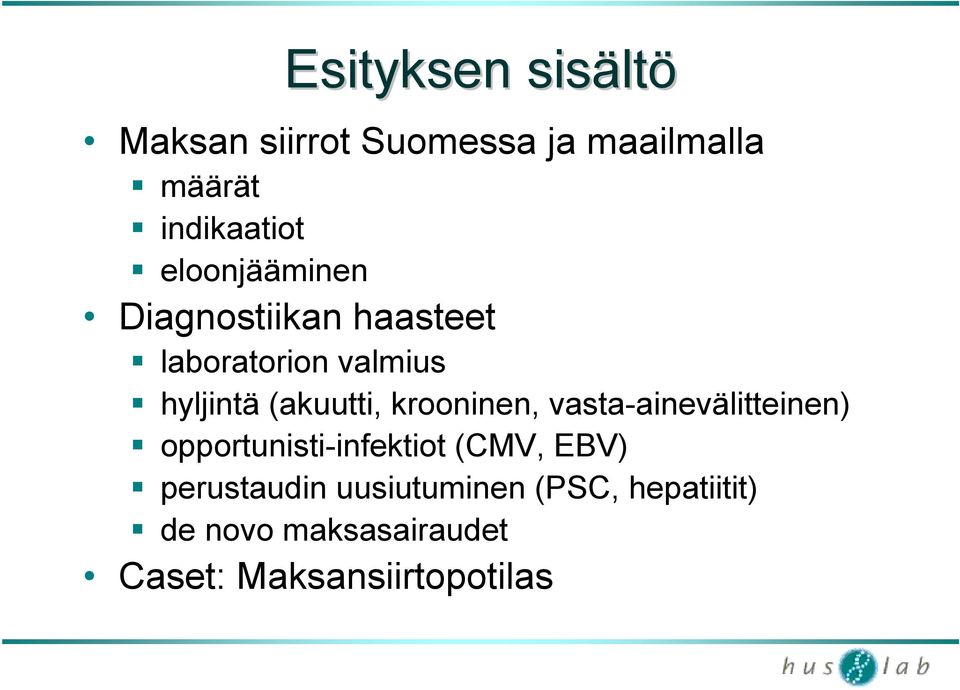 Esityksen sisältö

• Maksan siirrot Suomessa ja maailmalla
  ▪ määrät
  ▪ indikaatiot
  ▪ eloonjääminen
• Diagnostiikan haasteet
  ▪ laboratorion valmius
  ▪ hyljintä (akuutti, krooninen, vasta-ainevälitteinen)
  ▪ opportunisti-infektiot (CMV, EBV)
  ▪ perustaudin uusiutuminen (PSC, hepatiitit)
  ▪ de novo maksasairaudet
• Caset: Maksansiirtopotilas

hus lab